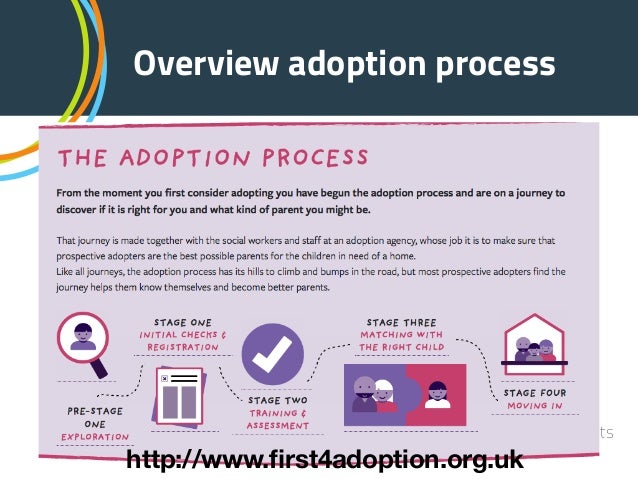 Overview adoption process

THE ADOPTION PROCESS

From the moment you first consider adopting you have begun the adoption process and are on a journey to discover if it is right for you and what kind of parent you might be.

That journey is made together with the social workers and staff at an adoption agency, whose job it is to make sure that prospective adopters are the best possible parents for the children in need of a home.
Like all journeys, the adoption process has its hills to climb and bumps in the road, but most prospective adopters find the journey helps them know themselves and become better parents.

PRE-STAGE ONE EXPLORATION

STAGE ONE INITIAL CHECKS & REGISTRATION

STAGE TWO TRAINING & ASSESSMENT

STAGE THREE MATCHING WITH THE RIGHT CHILD

STAGE FOUR MOVING IN

ts

http://www.first4adoption.org.uk